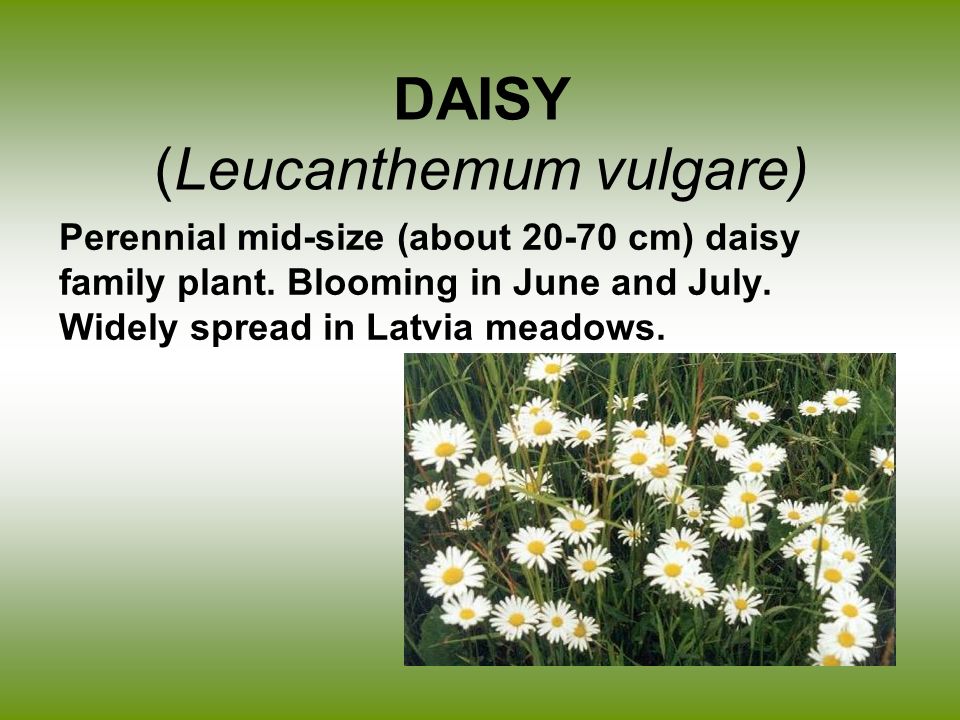 DAISY
(Leucanthemum vulgare)

Perennial mid-size (about 20-70 cm) daisy family plant. Blooming in June and July. Widely spread in Latvia meadows.